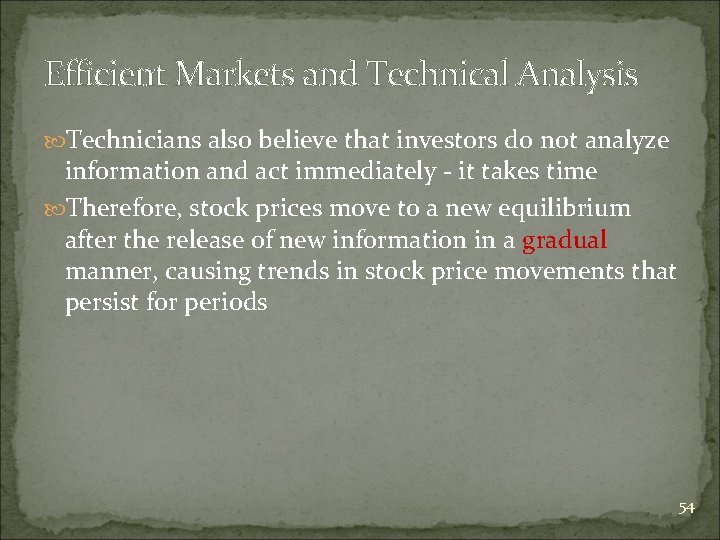 Efficient Markets and Technical Analysis

Technicians also believe that investors do not analyze information and act immediately - it takes time

Therefore, stock prices move to a new equilibrium after the release of new information in a gradual manner, causing trends in stock price movements that persist for periods

54